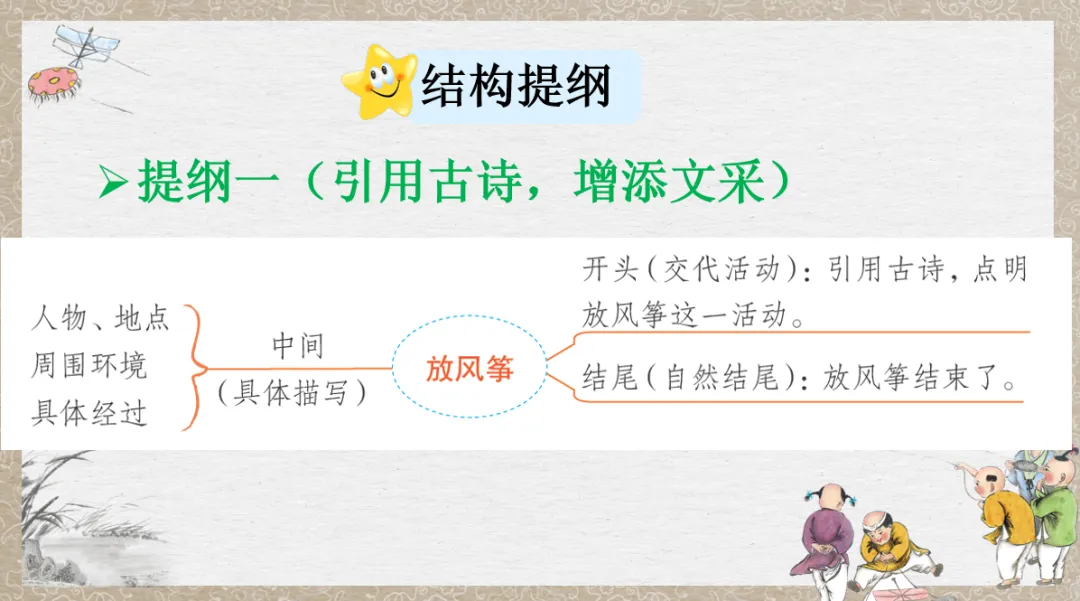 结构提纲

➢提纲一（引用古诗，增添文采）

人物、地点
周围环境
具体经过

中间
（具体描写）

放风筝

开头（交代活动）：引用古诗，点明放风筝这一活动。

结尾（自然结尾）：放风筝结束了。